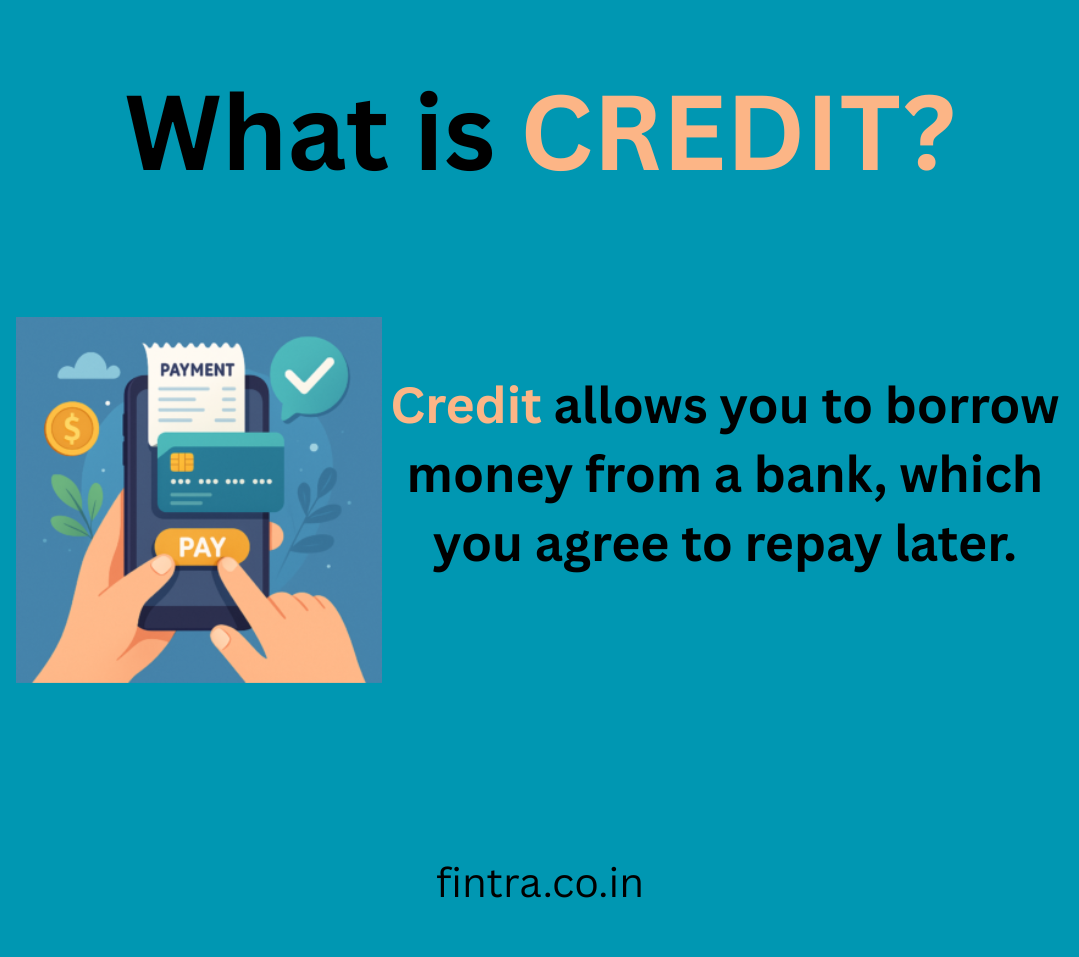 What is CREDIT?

PAYMENT

$

PAY

Credit allows you to borrow money from a bank, which you agree to repay later.

fintra.co.in